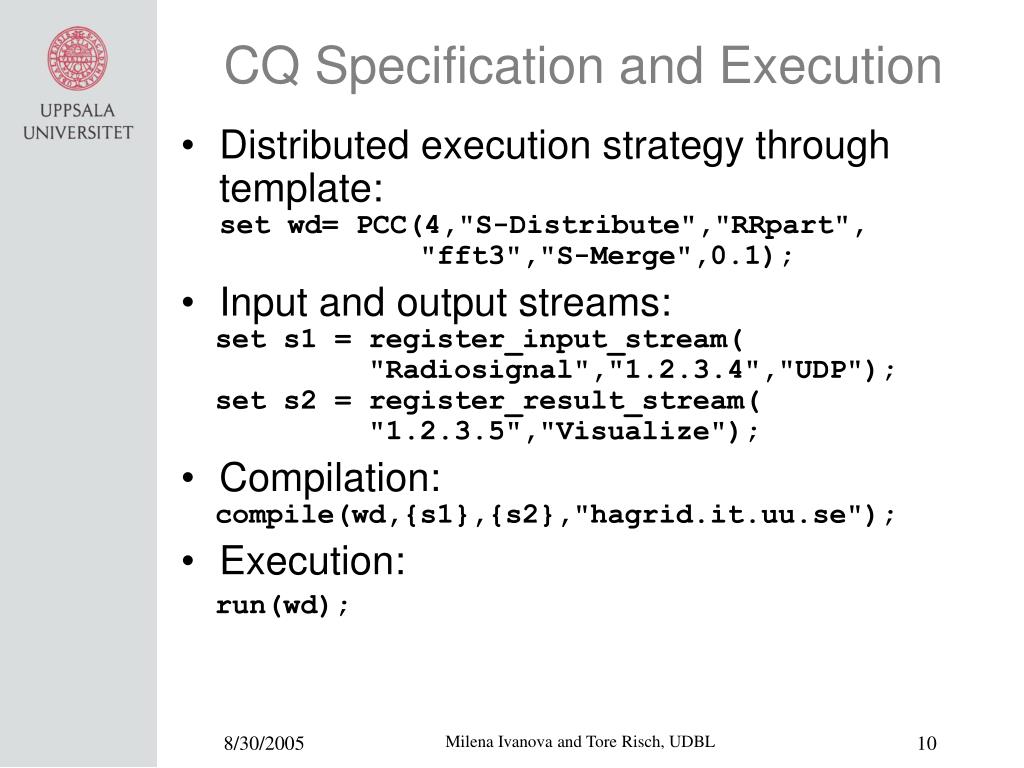 UPPSALA UNIVERSITET

CQ Specification and Execution

• Distributed execution strategy through template:
set wd= PCC(4,"S-Distribute","RRpart", "fft3","S-Merge",0.1);

• Input and output streams:
set s1 = register_input_stream( "Radiosignal","1.2.3.4","UDP");
set s2 = register_result_stream( "1.2.3.5","Visualize");

• Compilation:
compile(wd,{s1},{s2},"hagrid.it.uu.se");

• Execution:
run(wd);

8/30/2005

Milena Ivanova and Tore Risch, UDBL

10